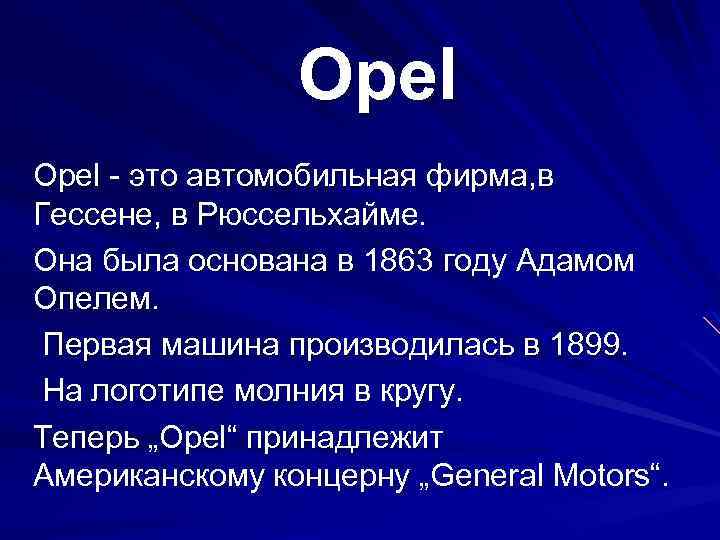 Opel

Opel - это автомобильная фирма,в Гессене, в Рюссельхайме.

Она была основана в 1863 году Адамом Опелем.

Первая машина производилась в 1899.

На логотипе молния в кругу.

Теперь „Opel“ принадлежит Американскому концерну „General Motors“.